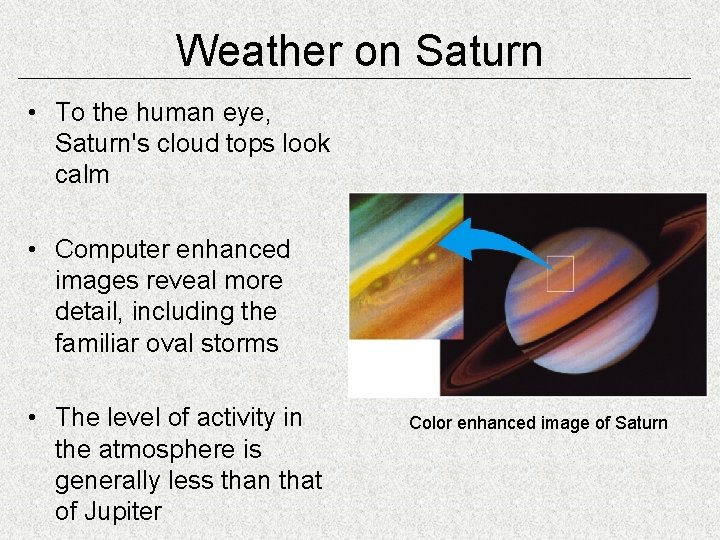 Weather on Saturn

• To the human eye, Saturn's cloud tops look calm

• Computer enhanced images reveal more detail, including the familiar oval storms

• The level of activity in the atmosphere is generally less than that of Jupiter

Color enhanced image of Saturn